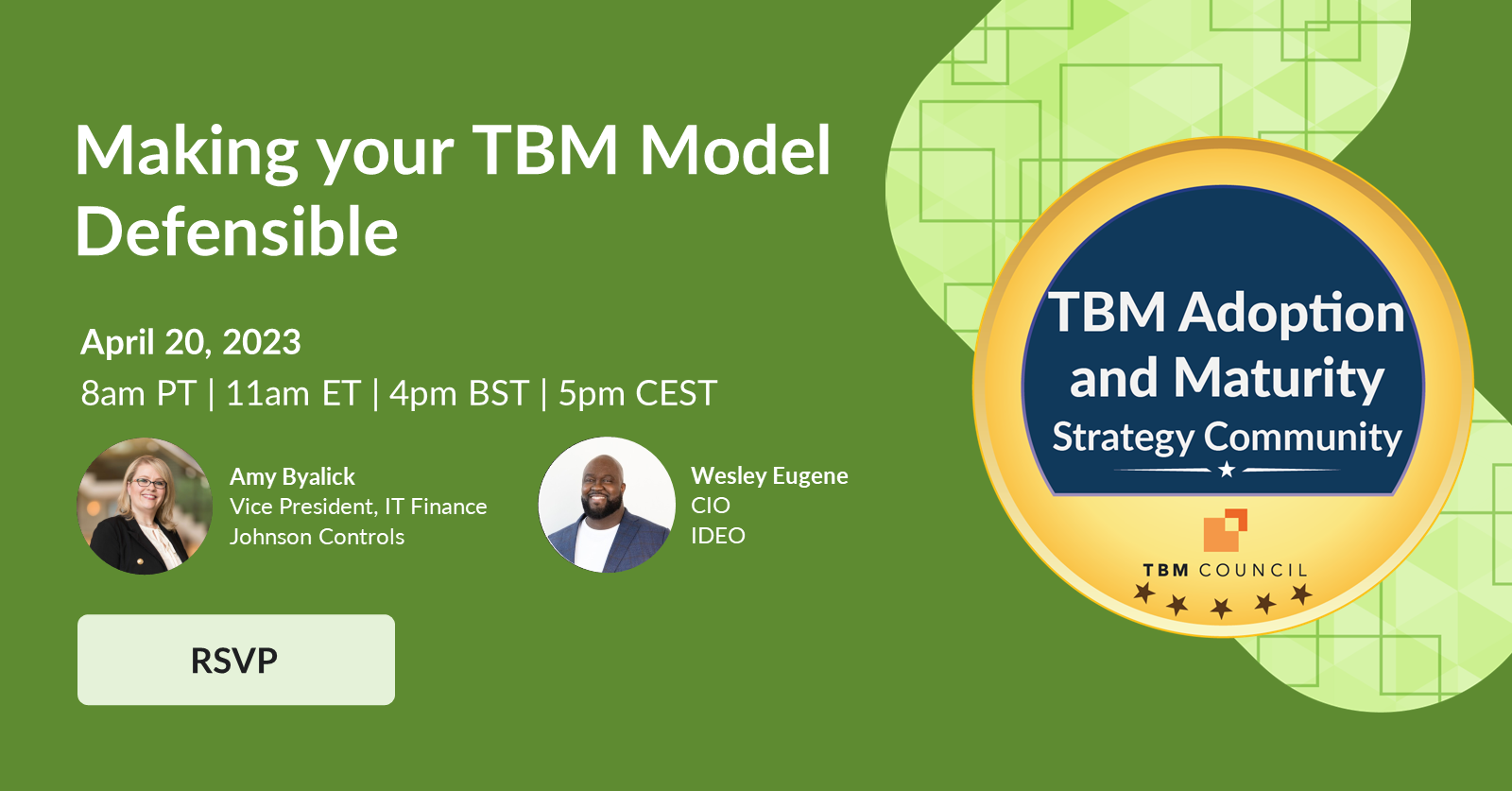 Making your TBM Model Defensible

April 20, 2023
8am PT | 11am ET | 4pm BST | 5pm CEST

Amy Byalick
Vice President, IT Finance
Johnson Controls

Wesley Eugene
CIO
IDEO

RSVP

TBM Adoption and Maturity
Strategy Community

TBM COUNCIL